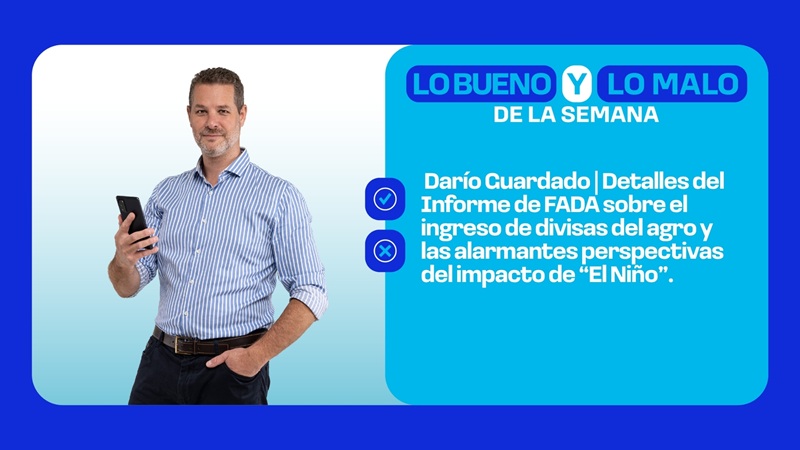 LO BUENO Y LO MALO
DE LA SEMANA

Darío Guardado | Detalles del Informe de FADA sobre el ingreso de divisas del agro y las alarmantes perspectivas del impacto de “El Niño”.